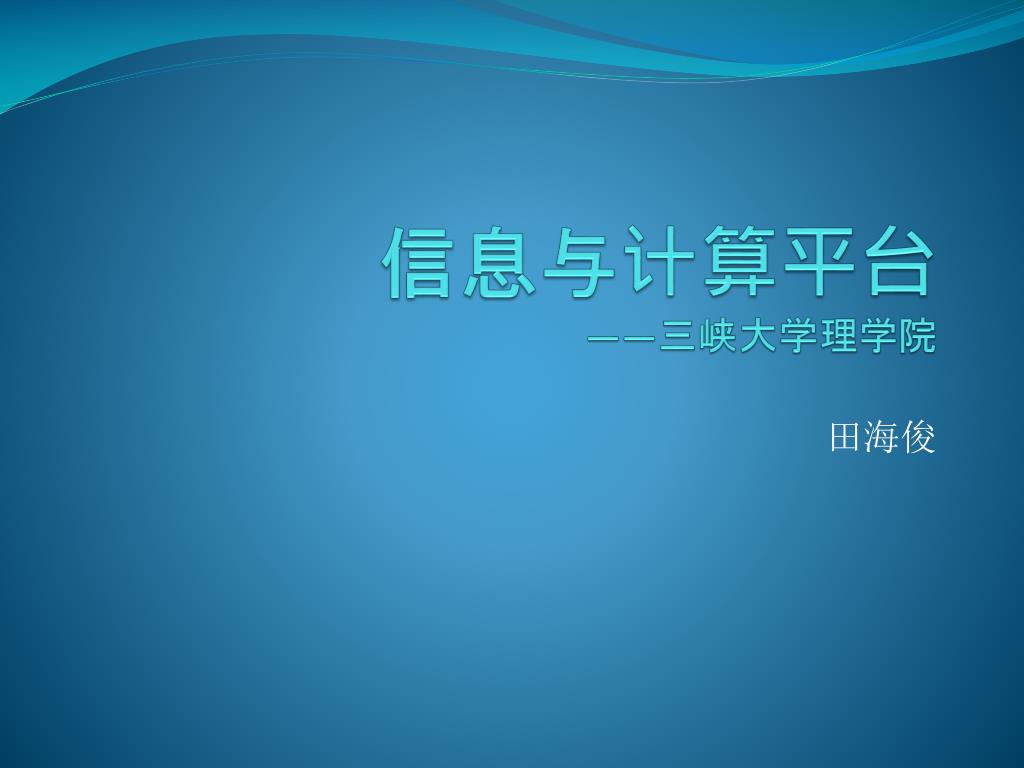 信息与计算平台
——三峡大学理学院

田海俊